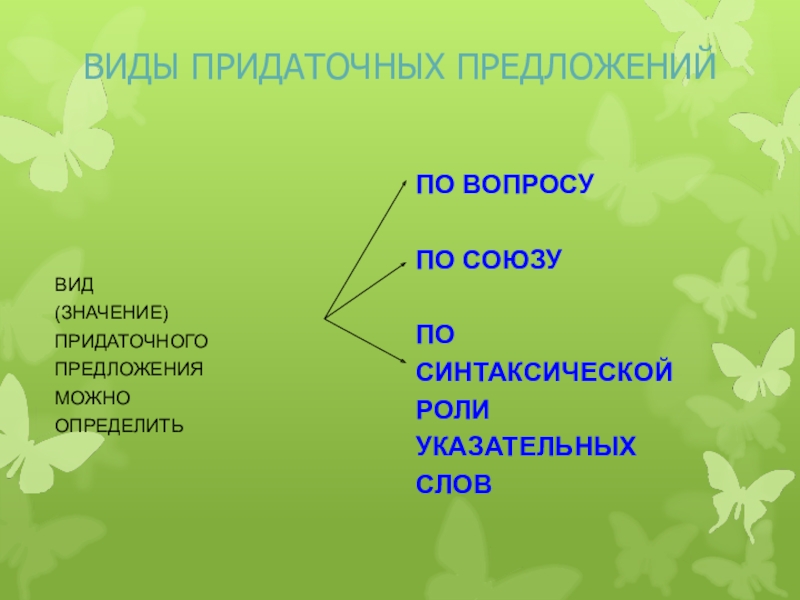 ВИДЫ ПРИДАТОЧНЫХ ПРЕДЛОЖЕНИЙ

ВИД (ЗНАЧЕНИЕ) ПРИДАТОЧНОГО ПРЕДЛОЖЕНИЯ МОЖНО ОПРЕДЕЛИТЬ

ПО ВОПРОСУ

ПО СОЮЗУ

ПО СИНТАКСИЧЕСКОЙ РОЛИ УКАЗАТЕЛЬНЫХ СЛОВ